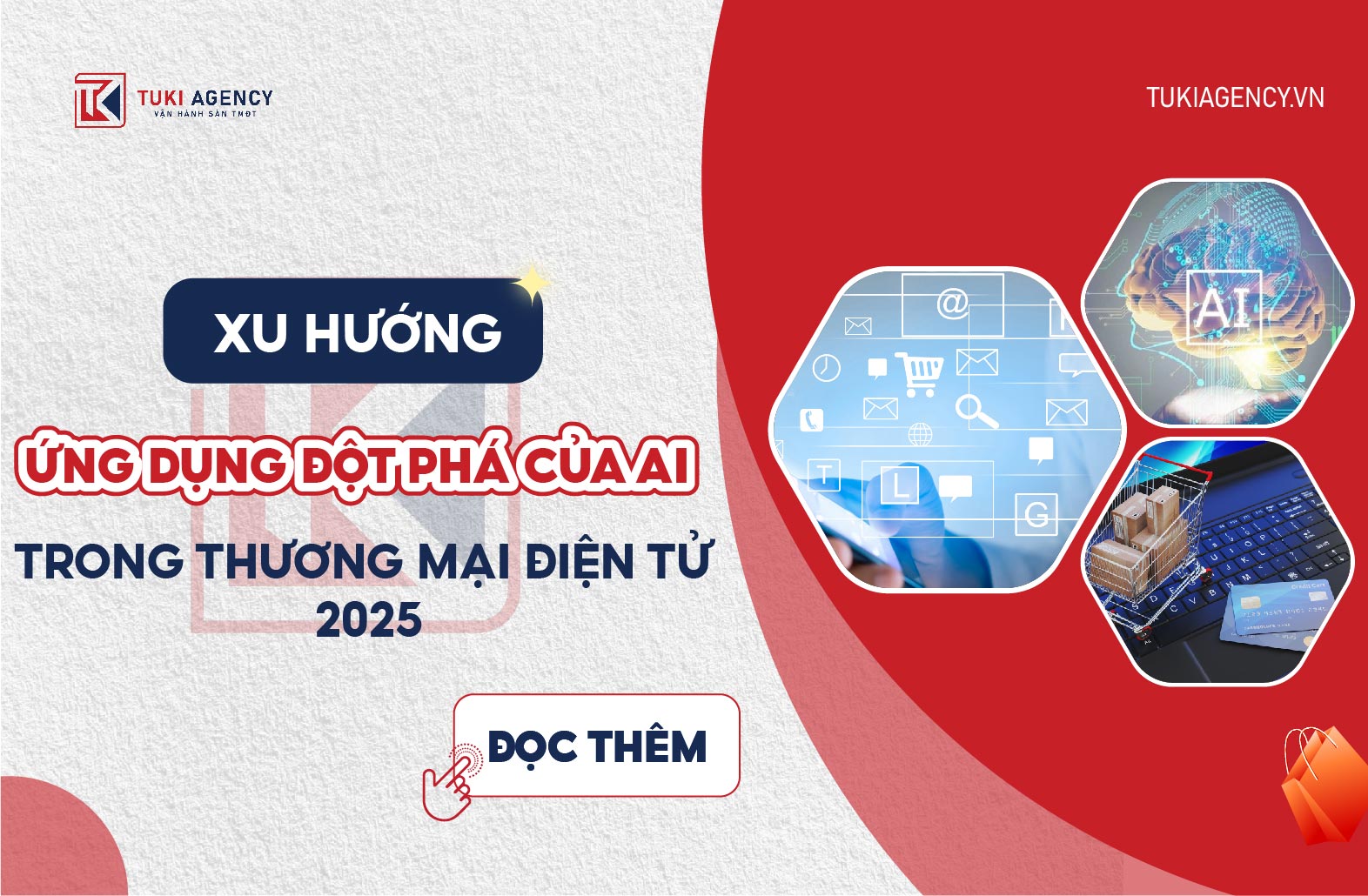 TUKI AGENCY
VẬN HÀNH SÀN TMĐT

TUKIAGENCY.VN

XU HƯỚNG

ỨNG DỤNG ĐỘT PHÁ CỦA AI

TRONG THƯƠNG MẠI ĐIỆN TỬ 2025

ĐỌC THÊM

AI